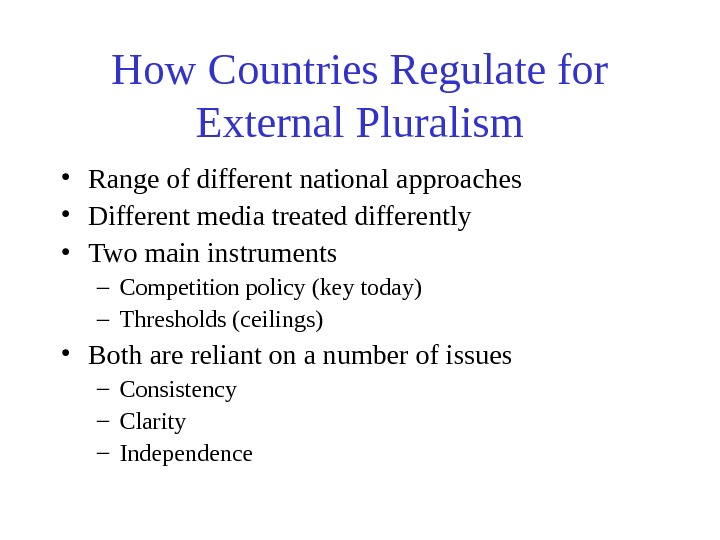 How Countries Regulate for External Pluralism

• Range of different national approaches
• Different media treated differently
• Two main instruments
  – Competition policy (key today)
  – Thresholds (ceilings)
• Both are reliant on a number of issues
  – Consistency
  – Clarity
  – Independence